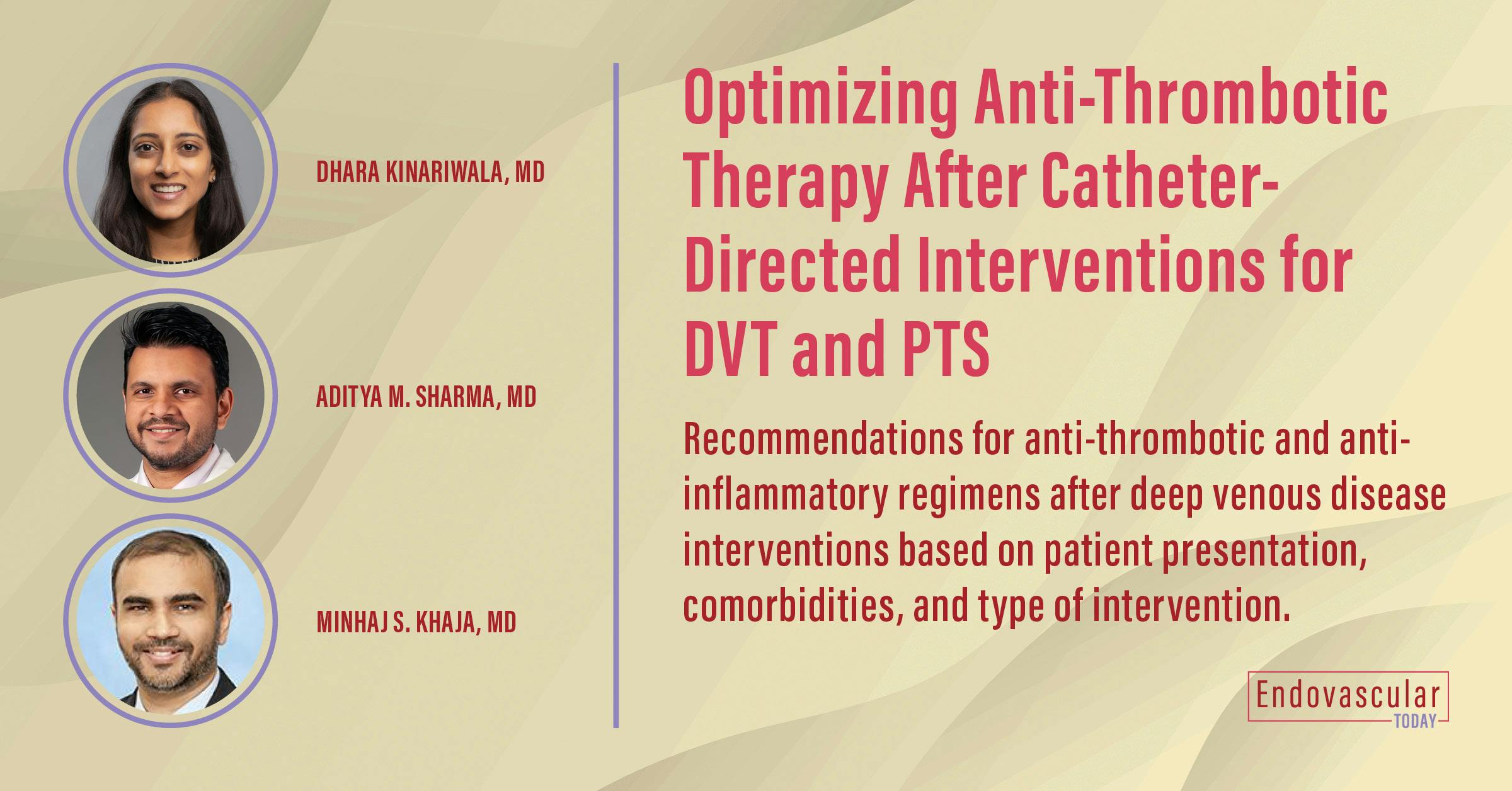 DHARA KINARIWALA, MD

ADITYA M. SHARMA, MD

MINHAJ S. KHAJA, MD

Optimizing Anti-Thrombotic Therapy After Catheter-Directed Interventions for DVT and PTS

Recommendations for anti-thrombotic and anti-inflammatory regimens after deep venous disease interventions based on patient presentation, comorbidities, and type of intervention.

Endovascular TODAY